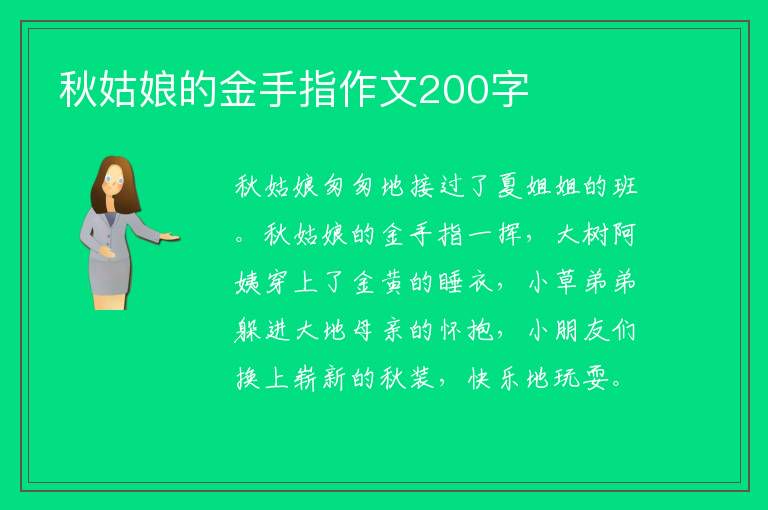 秋姑娘的金手指作文200字

秋姑娘匆匆地接过了夏姐姐的班。秋姑娘的金手指一挥，大树阿姨穿上了金黄的睡衣，小草弟弟躲进大地母亲的怀抱，小朋友们换上崭新的秋装，快乐地玩耍。